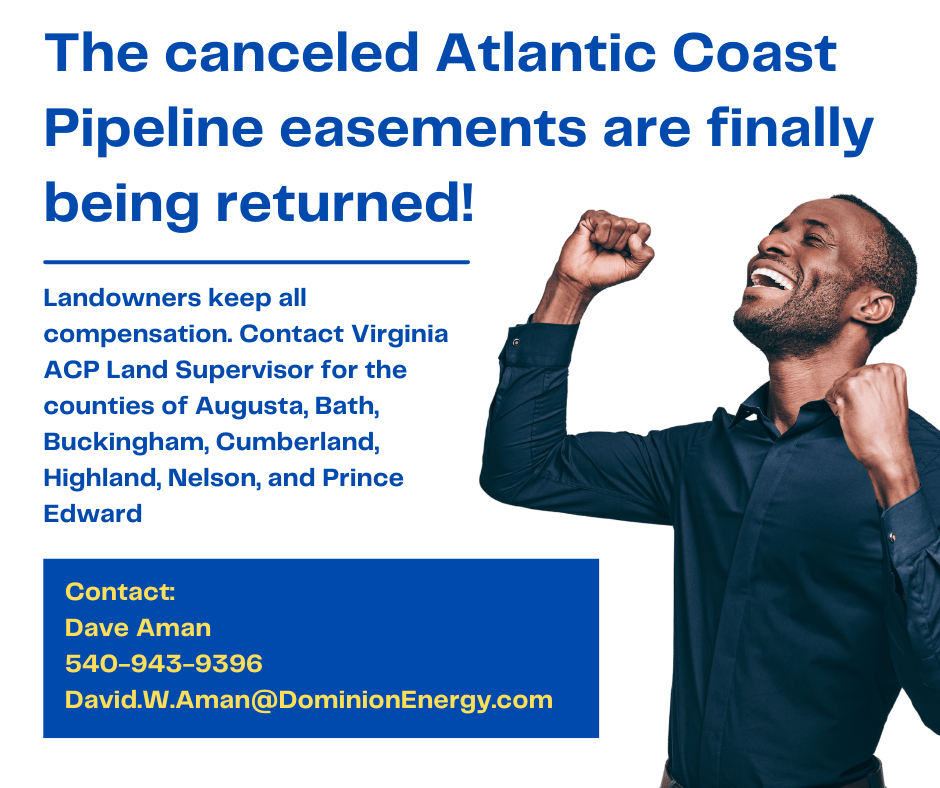 The canceled Atlantic Coast Pipeline easements are finally being returned!

Landowners keep all compensation. Contact Virginia ACP Land Supervisor for the counties of Augusta, Bath, Buckingham, Cumberland, Highland, Nelson, and Prince Edward

Contact:
Dave Aman
540-943-9396
David.W.Aman@DominionEnergy.com